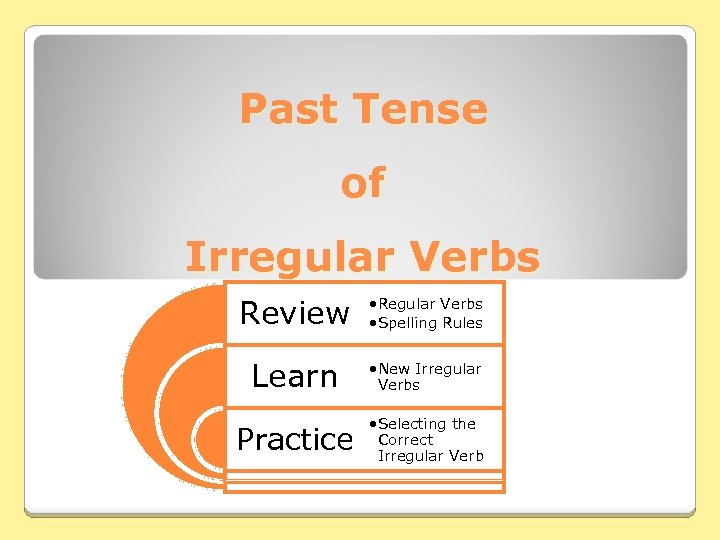 Past Tense

of

Irregular Verbs

Review
• Regular Verbs
• Spelling Rules

Learn
• New Irregular Verbs

Practice
• Selecting the Correct Irregular Verb